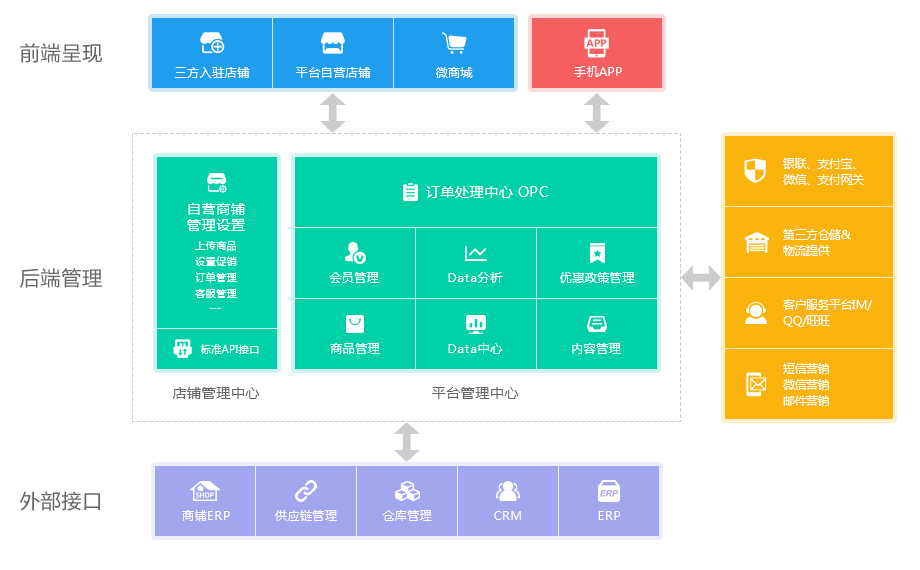 前端呈现

三方入驻店铺
平台自营店铺
微商城

APP
手机APP

后端管理

自营商铺管理设置
上传商品
设置促销
订单管理
客服管理
.....

标准API接口

店铺管理中心

订单处理中心 OPC

会员管理
Data分析
优惠政策管理
商品管理
Data中心
内容管理

平台管理中心

银联、支付宝、微信、支付网关

第三方仓储&物流提供

客户服务平台IM/QQ/旺旺

短信营销
微信营销
邮件营销

外部接口

SHOP
商铺ERP
供应链管理
仓库管理
CRM
ERP
ERP